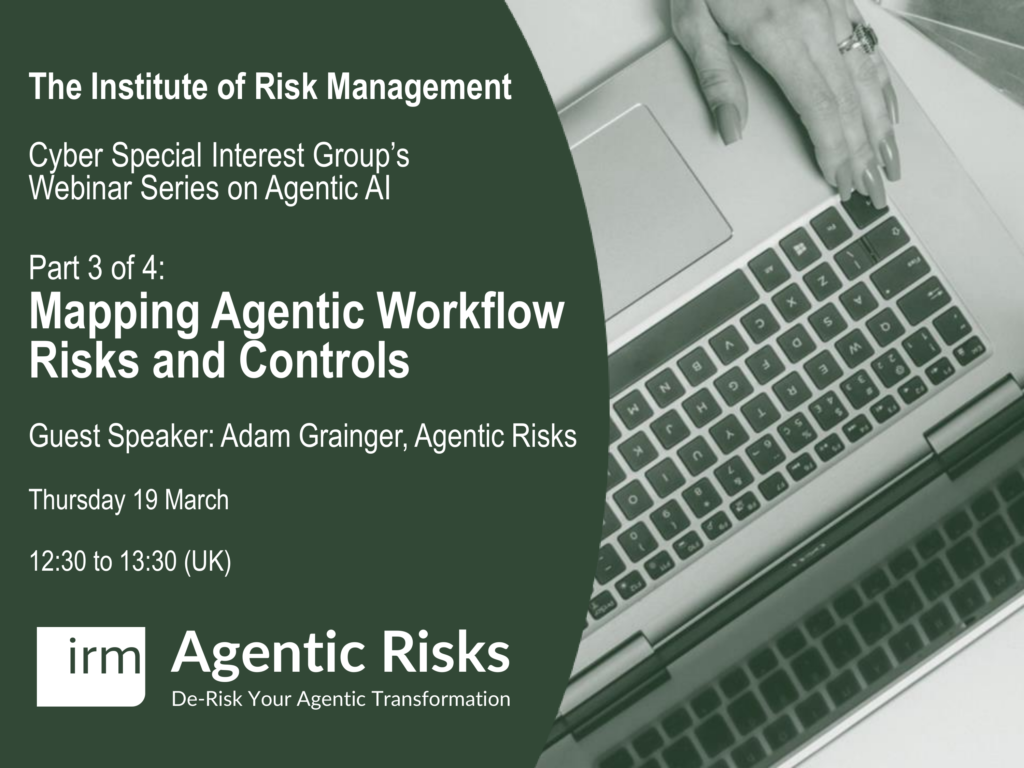 The Institute of Risk Management

Cyber Special Interest Group's Webinar Series on Agentic AI

Part 3 of 4:
Mapping Agentic Workflow Risks and Controls

Guest Speaker: Adam Grainger, Agentic Risks

Thursday 19 March

12:30 to 13:30 (UK)

irm

Agentic Risks
De-Risk Your Agentic Transformation